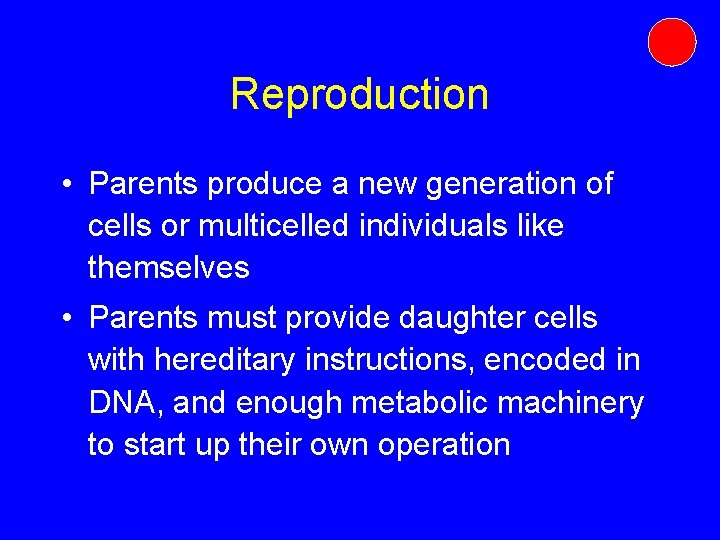 Reproduction

• Parents produce a new generation of cells or multicelled individuals like themselves

• Parents must provide daughter cells with hereditary instructions, encoded in DNA, and enough metabolic machinery to start up their own operation